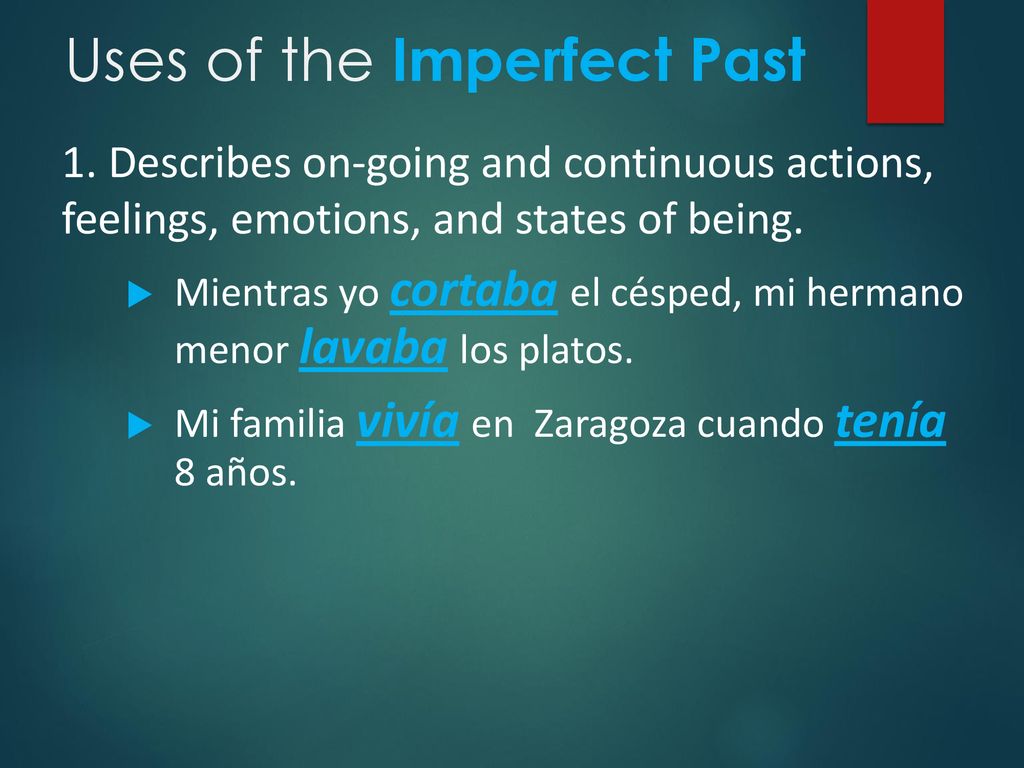 Uses of the Imperfect Past

1. Describes on-going and continuous actions, feelings, emotions, and states of being.

Mientras yo cortaba el césped, mi hermano menor lavaba los platos.

Mi familia vivía en Zaragoza cuando tenía 8 años.